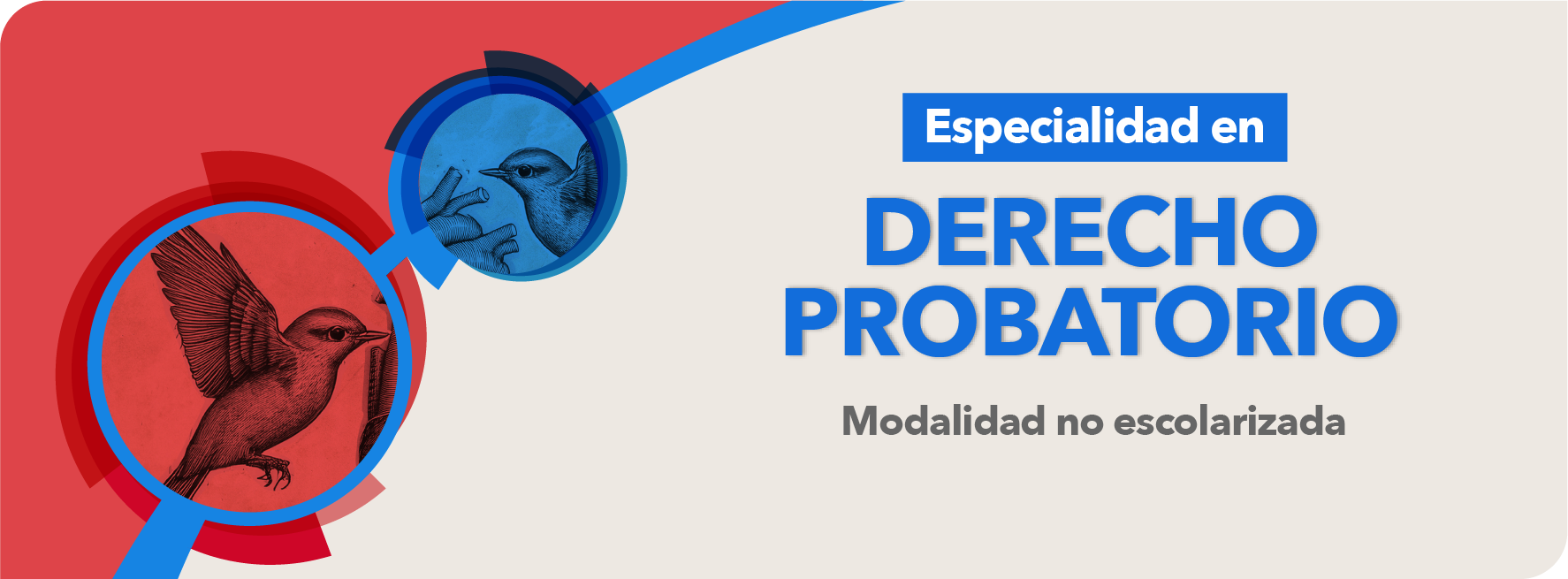 Especialidad en

DERECHO PROBATORIO

Modalidad no escolarizada